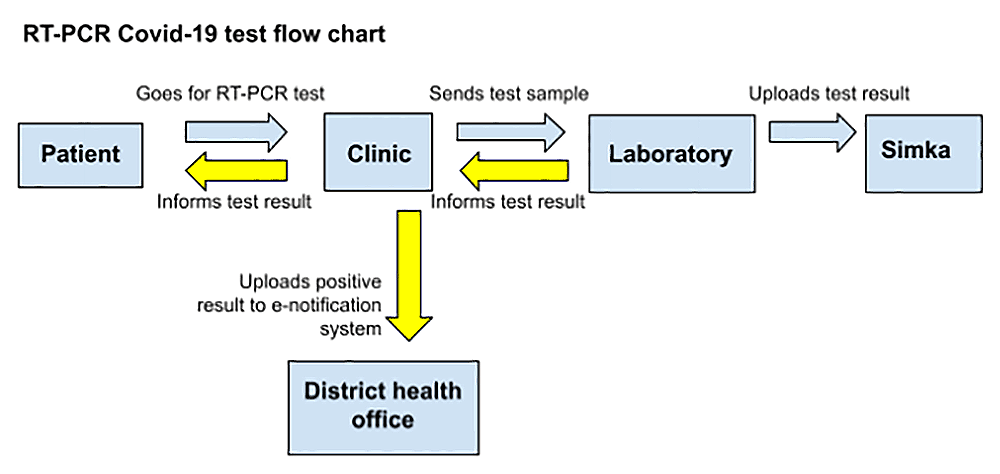 RT-PCR Covid-19 test flow chart

Goes for RT-PCR test

Sends test sample

Uploads test result

Patient

Clinic

Laboratory

Simka

Informs test result

Informs test result

Uploads positive result to e-notification system

District health office